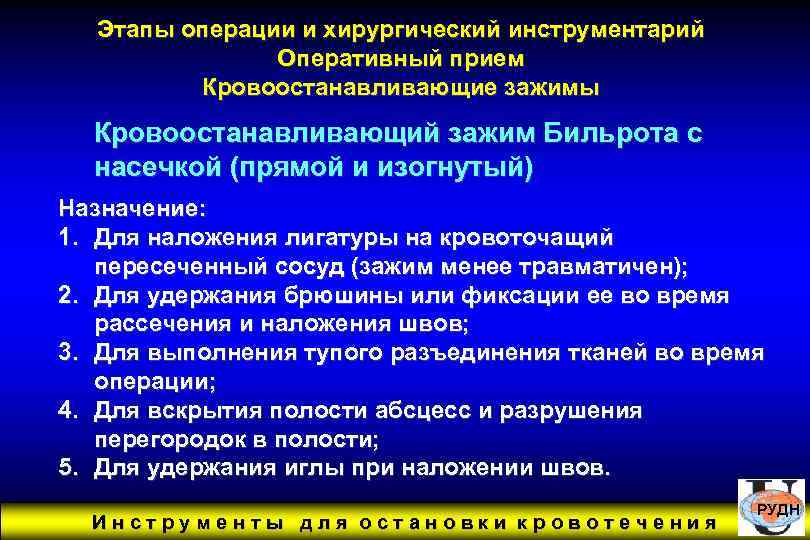 Этапы операции и хирургический инструментарий
Оперативный прием
Кровоостанавливающие зажимы

Кровоостанавливающий зажим Бильрота с насечкой (прямой и изогнутый)

Назначение:
1. Для наложения лигатуры на кровоточащий пересеченный сосуд (зажим менее травматичен);
2. Для удержания брюшины или фиксации ее во время рассечения и наложения швов;
3. Для выполнения тупого разъединения тканей во время операции;
4. Для вскрытия полости абсцесс и разрушения перегородок в полости;
5. Для удержания иглы при наложении швов.

Инструменты для остановки кровотечения

РУДН